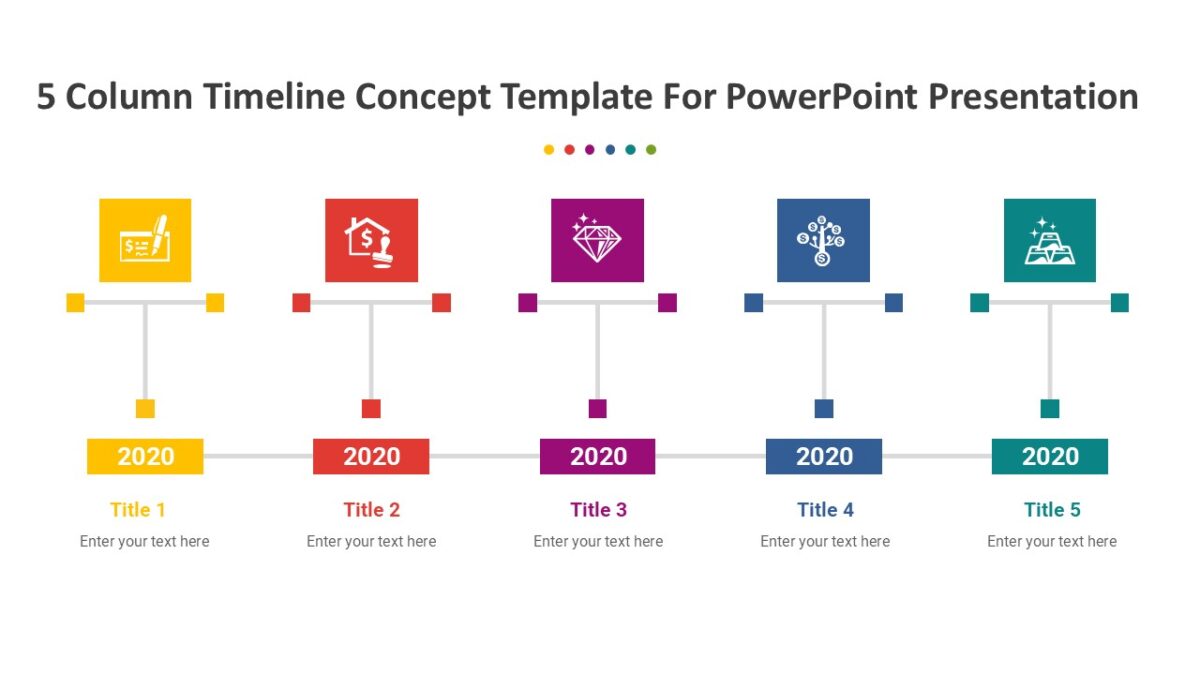 5 Column Timeline Concept Template For PowerPoint Presentation

2020
Title 1
Enter your text here

2020
Title 2
Enter your text here

2020
Title 3
Enter your text here

2020
Title 4
Enter your text here

2020
Title 5
Enter your text here